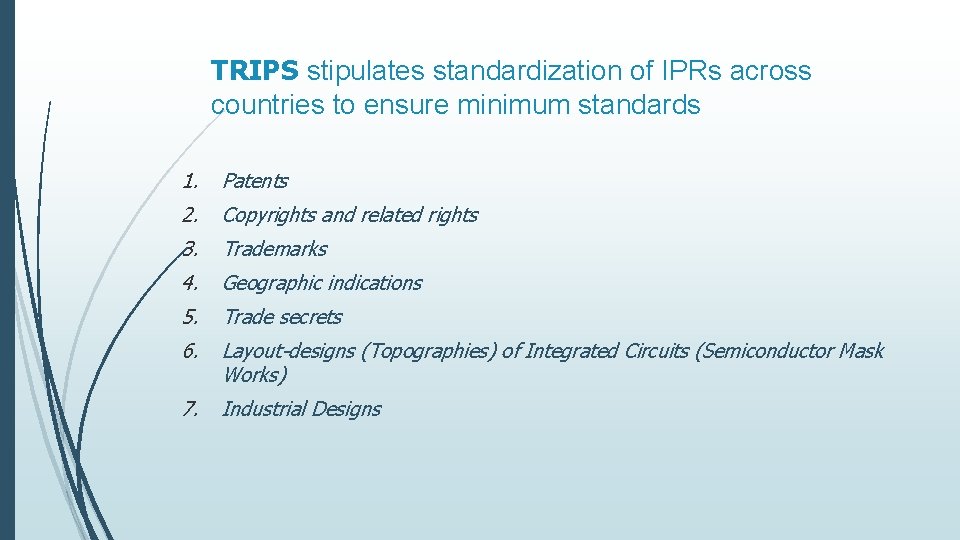 TRIPS stipulates standardization of IPRs across countries to ensure minimum standards

1. Patents
2. Copyrights and related rights
3. Trademarks
4. Geographic indications
5. Trade secrets
6. Layout-designs (Topographies) of Integrated Circuits (Semiconductor Mask Works)
7. Industrial Designs